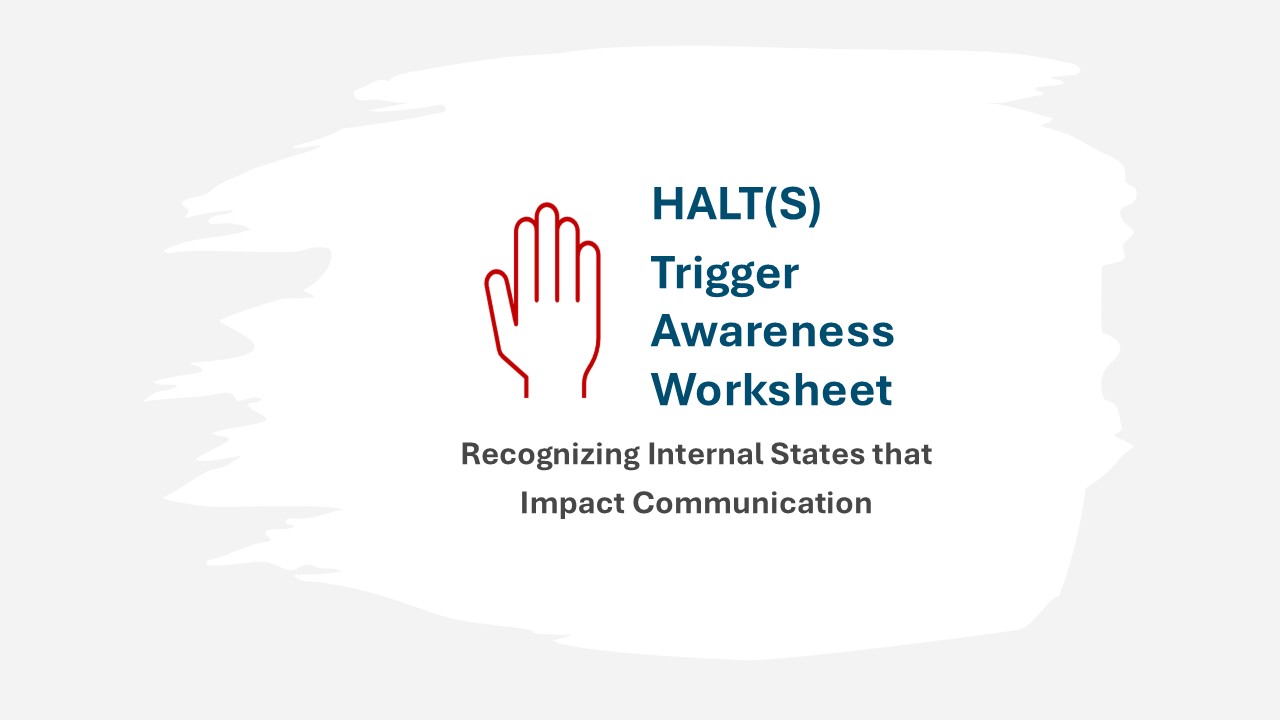 HALT(S)
Trigger Awareness Worksheet

Recognizing Internal States that Impact Communication